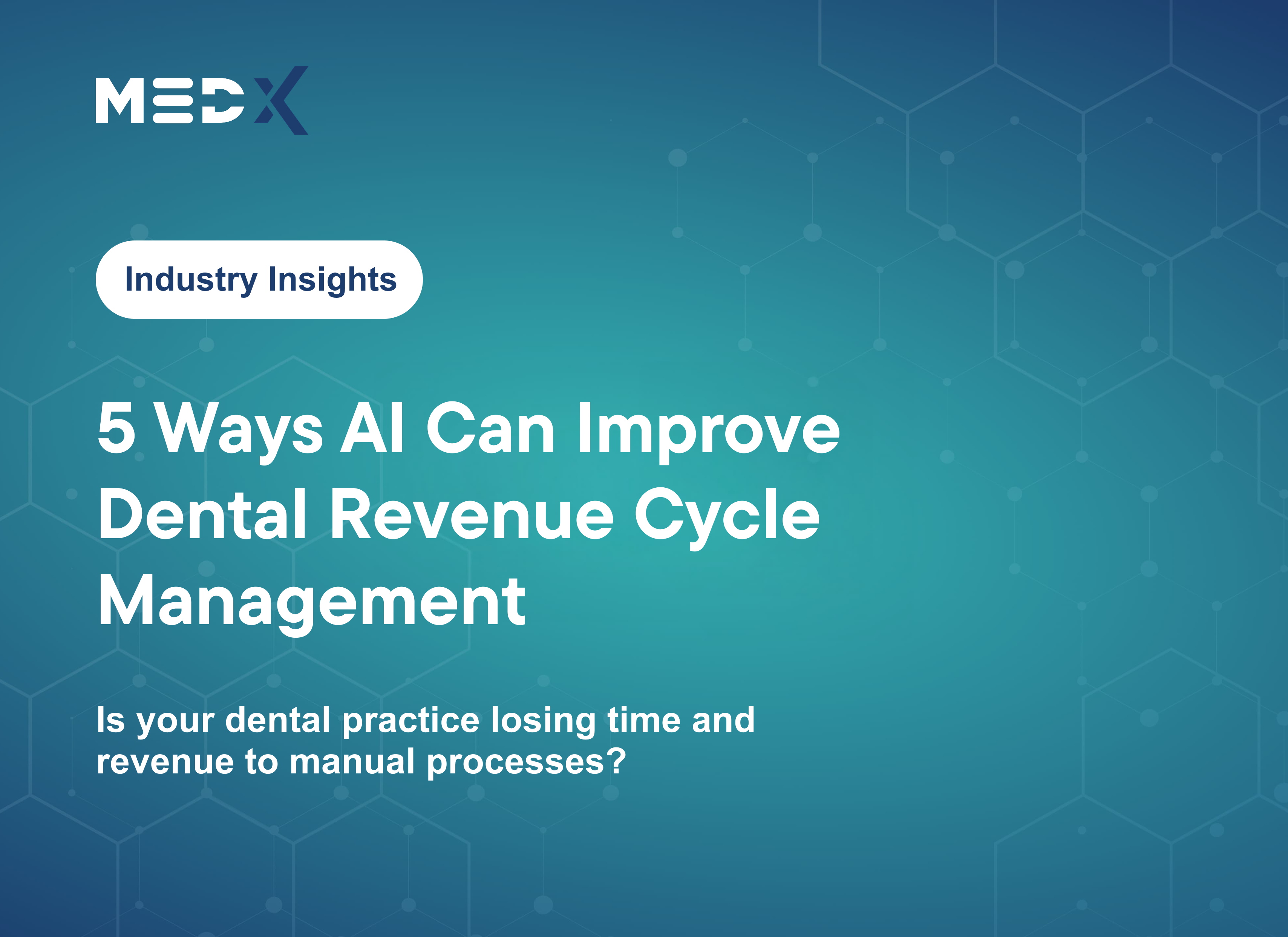 MEDX

Industry Insights

5 Ways AI Can Improve Dental Revenue Cycle Management

Is your dental practice losing time and revenue to manual processes?